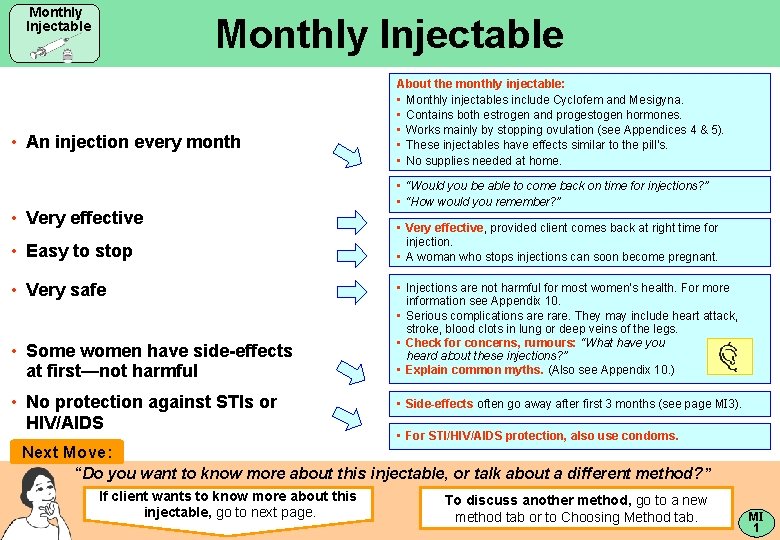 Monthly Injectable

Monthly Injectable

• An injection every month

• Very effective

• Easy to stop

• Very safe

• Some women have side-effects at first—not harmful

• No protection against STIs or HIV/AIDS

About the monthly injectable:
• Monthly injectables include Cyclofem and Mesigyna.
• Contains both estrogen and progestogen hormones.
• Works mainly by stopping ovulation (see Appendices 4 & 5).
• These injectables have effects similar to the pill's.
• No supplies needed at home.

• "Would you be able to come back on time for injections?"
• "How would you remember?"

• Very effective, provided client comes back at right time for injection.
• A woman who stops injections can soon become pregnant.

• Injections are not harmful for most women's health. For more information see Appendix 10.
• Serious complications are rare. They may include heart attack, stroke, blood clots in lung or deep veins of the legs.
• Check for concerns, rumours: "What have you heard about these injections?"
• Explain common myths. (Also see Appendix 10.)

• Side-effects often go away after first 3 months (see page MI3).

• For STI/HIV/AIDS protection, also use condoms.

Next Move:

"Do you want to know more about this injectable, or talk about a different method?"

If client wants to know more about this injectable, go to next page.

To discuss another method, go to a new method tab or to Choosing Method tab.

MI 1